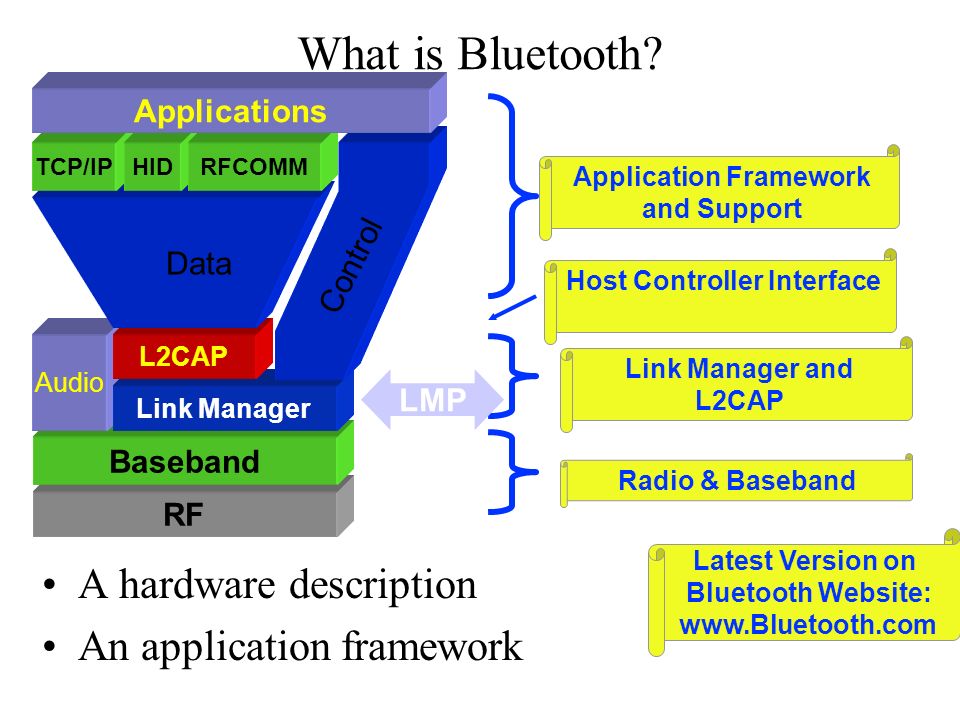 What is Bluetooth?

Applications

TCP/IP HID RFCOMM

Data

Control

Audio

L2CAP

Link Manager

LMP

Baseband

RF

Application Framework and Support

Host Controller Interface

Link Manager and L2CAP

Radio & Baseband

Latest Version on Bluetooth Website: www.Bluetooth.com

• A hardware description
• An application framework